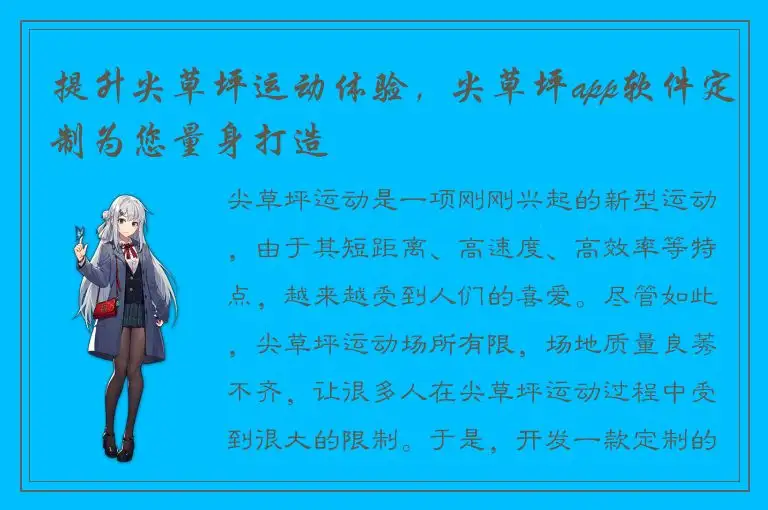 提升尖草坪运动体验，尖草坪app软件定制为您量身打造

尖草坪运动是一项刚刚兴起的新型运动，由于其短距离、高速度、高效率等特点，越来越受到人们的喜爱。尽管如此，尖草坪运动场所有限，场地质量良莠不齐，让很多人在尖草坪运动过程中受到很大的限制。于是，开发一款定制的